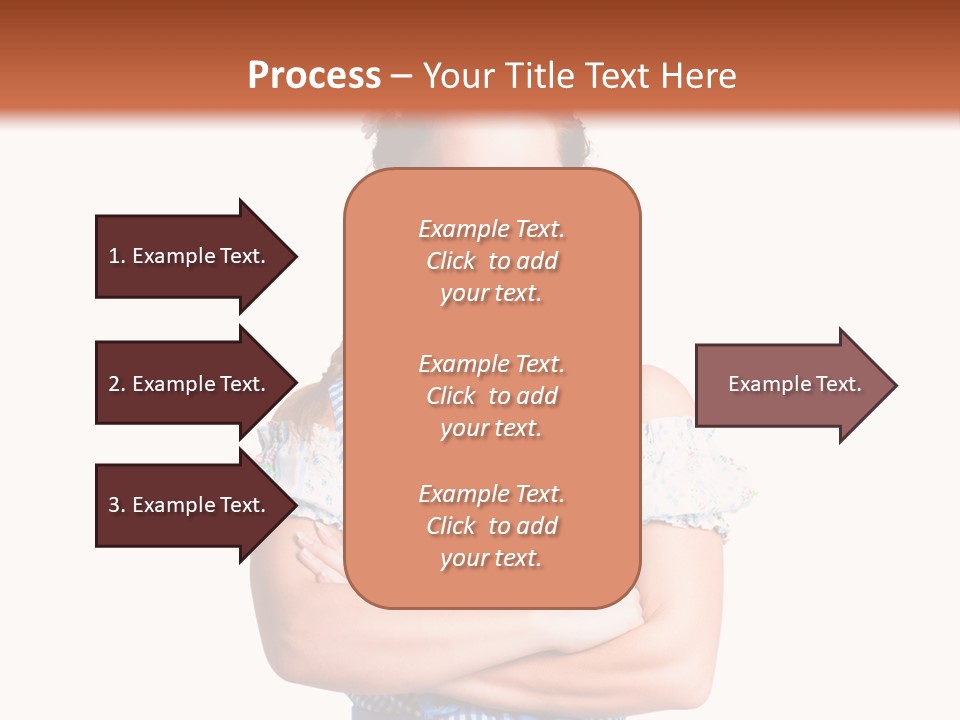 Process – Your Title Text Here

1. Example Text.

2. Example Text.

3. Example Text.

Example Text. Click to add your text.

Example Text. Click to add your text.

Example Text. Click to add your text.

Example Text.